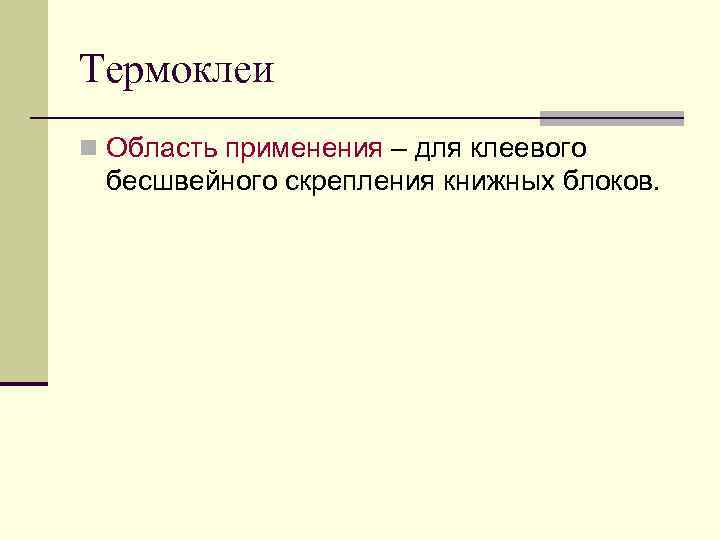 Термоклеи

Область применения – для клеевого бесшвейного скрепления книжных блоков.